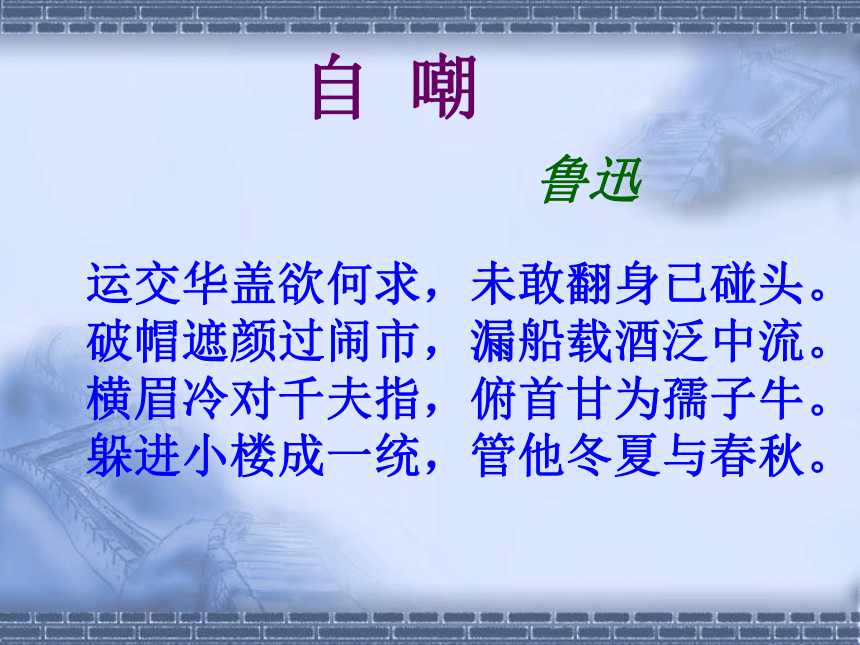 自 嘲

鲁迅

运交华盖欲何求，未敢翻身已碰头。
破帽遮颜过闹市，漏船载酒泛中流。
横眉冷对千夫指，俯首甘为孺子牛。
躲进小楼成一统，管他冬夏与春秋。